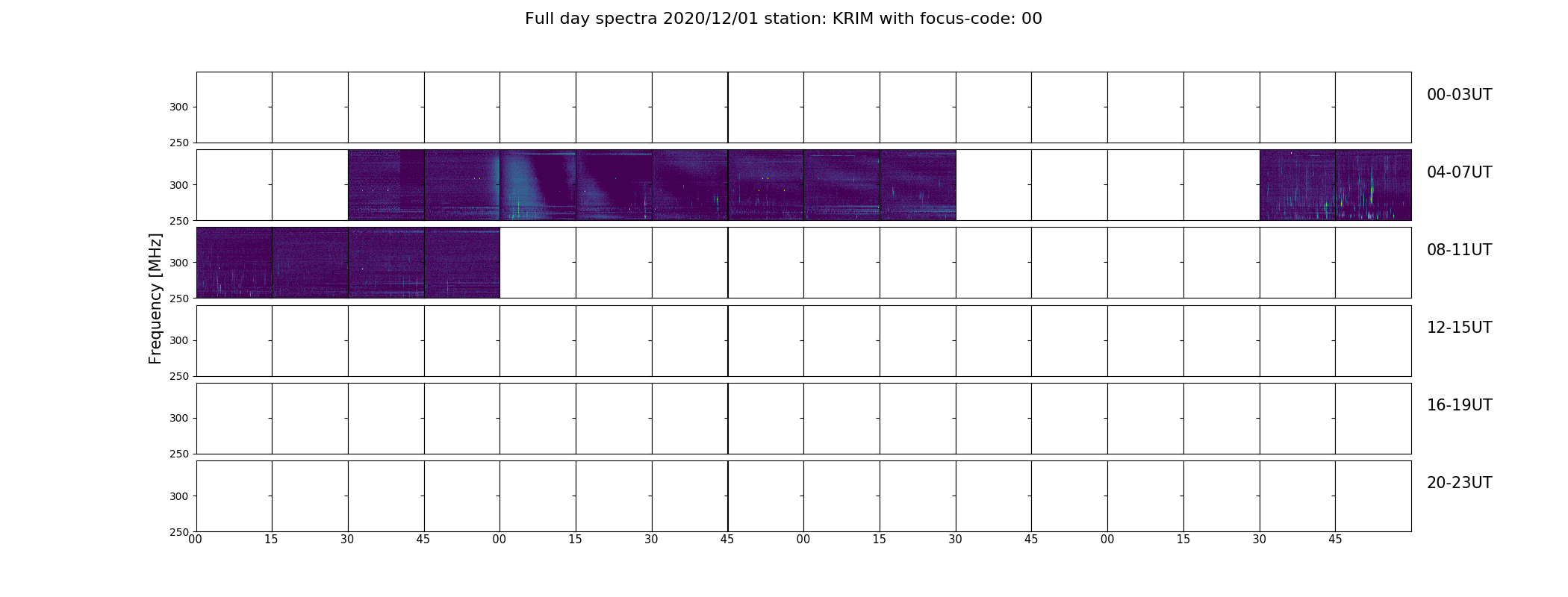 Full day spectra 2020/12/01 station: KRIM with focus-code: 00

Frequency [MHz]

300
250
00-03UT

300
250
04-07UT

300
250
08-11UT

300
250
12-15UT

300
250
16-19UT

300
250
20-23UT

00 15 30 45 00 15 30 45 00 15 30 45 00 15 30 45